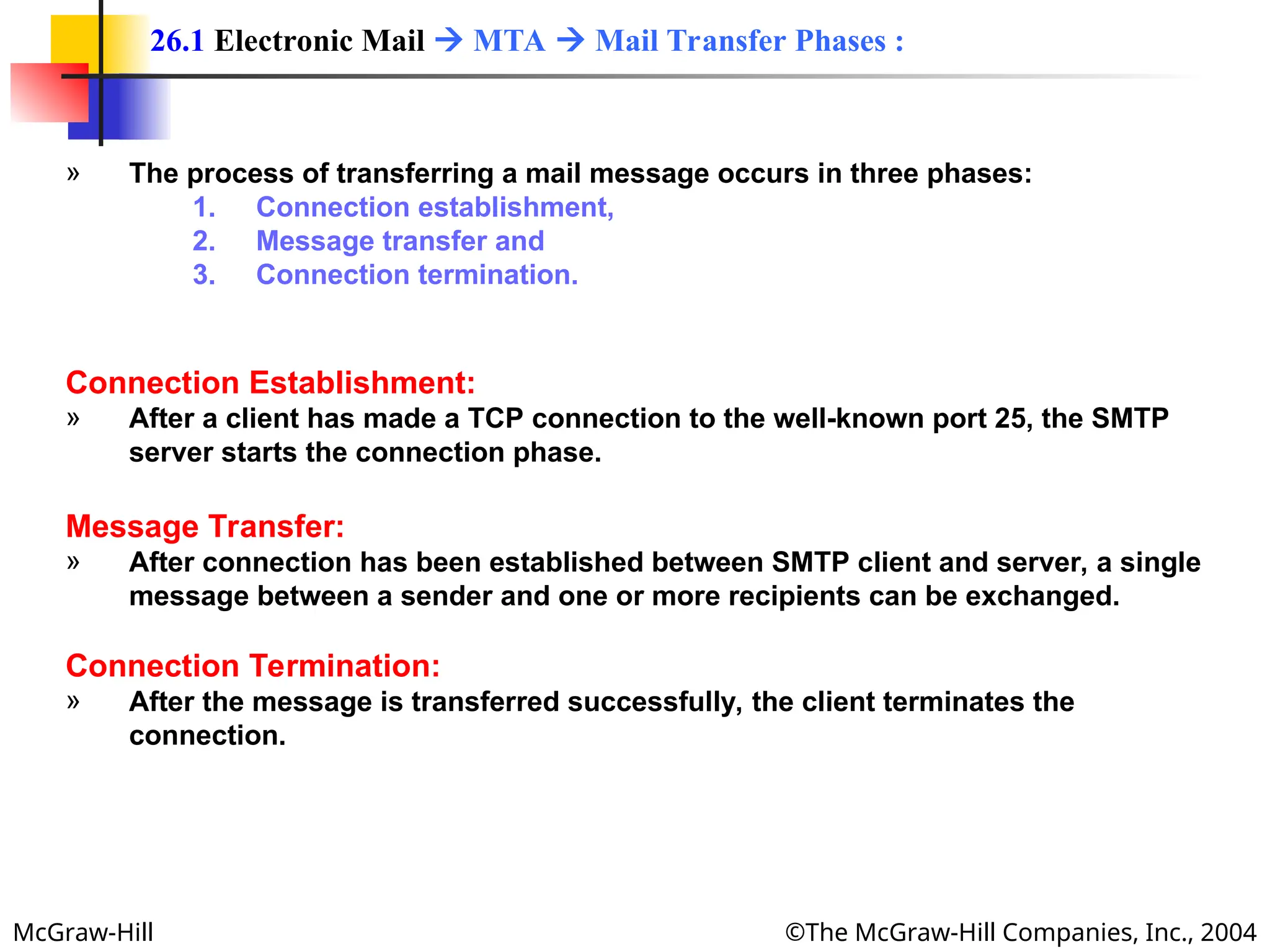 26.1 Electronic Mail → MTA → Mail Transfer Phases :

» The process of transferring a mail message occurs in three phases:
1. Connection establishment,
2. Message transfer and
3. Connection termination.

Connection Establishment:
» After a client has made a TCP connection to the well-known port 25, the SMTP server starts the connection phase.

Message Transfer:
» After connection has been established between SMTP client and server, a single message between a sender and one or more recipients can be exchanged.

Connection Termination:
» After the message is transferred successfully, the client terminates the connection.

McGraw-Hill

©The McGraw-Hill Companies, Inc., 2004